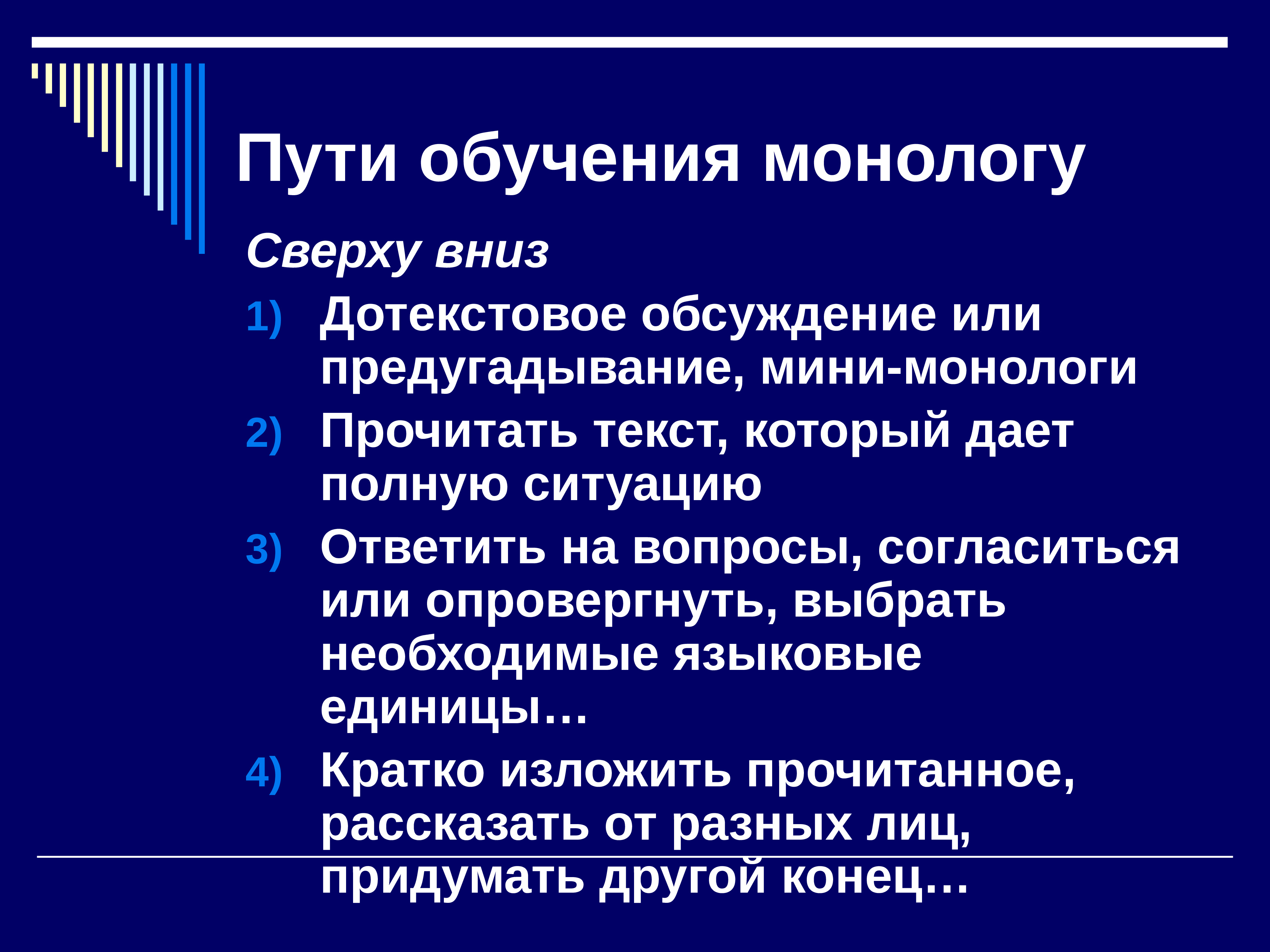 Пути обучения монологу

Сверху вниз

1) Дотекстовое обсуждение или предугадывание, мини-монологи
2) Прочитать текст, который дает полную ситуацию
3) Ответить на вопросы, согласиться или опровергнуть, выбрать необходимые языковые единицы…
4) Кратко изложить прочитанное, рассказать от разных лиц, придумать другой конец…